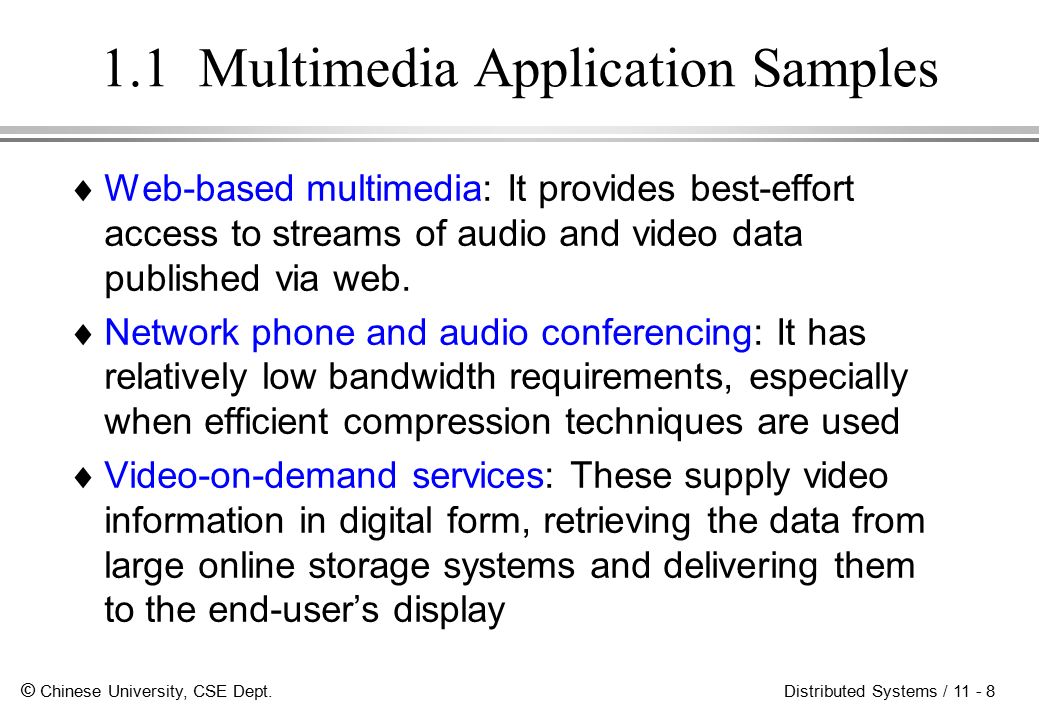 1.1 Multimedia Application Samples

♦ Web-based multimedia: It provides best-effort access to streams of audio and video data published via web.

♦ Network phone and audio conferencing: It has relatively low bandwidth requirements, especially when efficient compression techniques are used

♦ Video-on-demand services: These supply video information in digital form, retrieving the data from large online storage systems and delivering them to the end-user's display

© Chinese University, CSE Dept.

Distributed Systems / 11 - 8